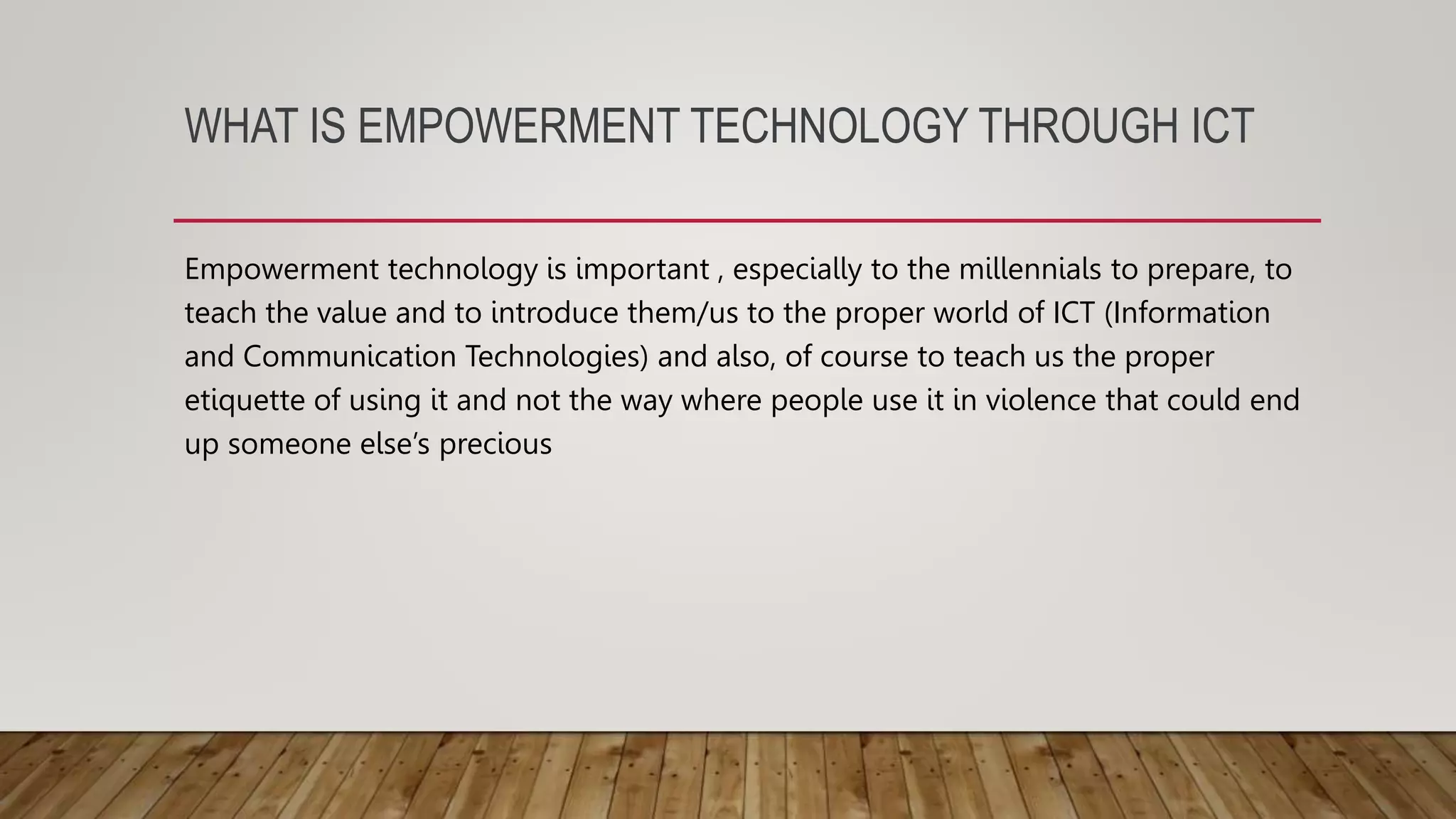 WHAT IS EMPOWERMENT TECHNOLOGY THROUGH ICT

Empowerment technology is important , especially to the millennials to prepare, to teach the value and to introduce them/us to the proper world of ICT (Information and Communication Technologies) and also, of course to teach us the proper etiquette of using it and not the way where people use it in violence that could end up someone else's precious